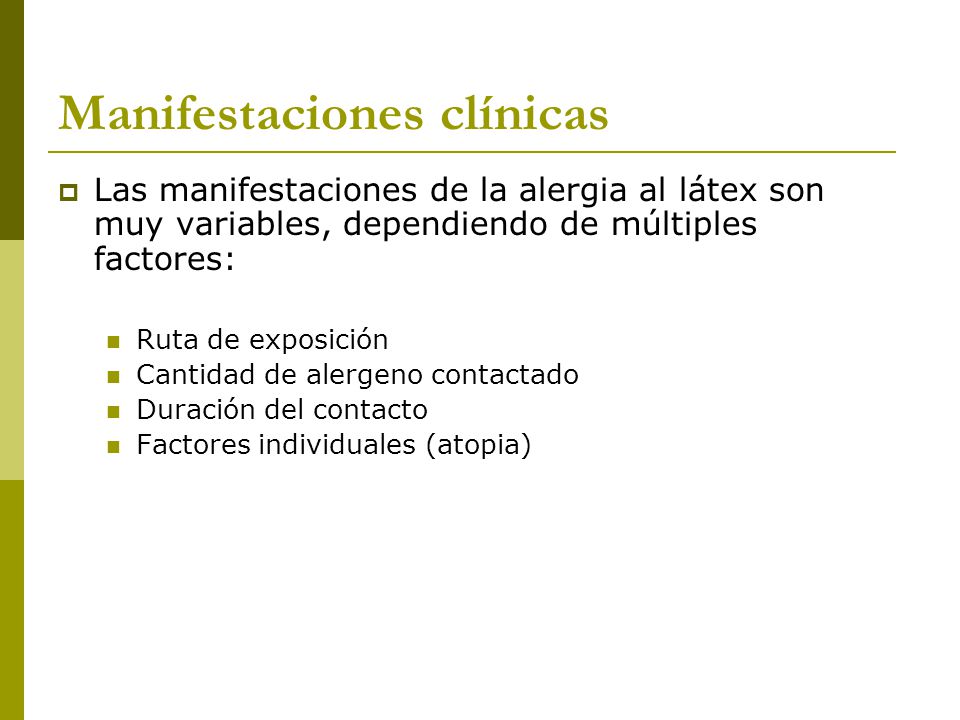 Manifestaciones clínicas

Las manifestaciones de la alergia al látex son muy variables, dependiendo de múltiples factores:

Ruta de exposición
Cantidad de alergeno contactado
Duración del contacto
Factores individuales (atopia)